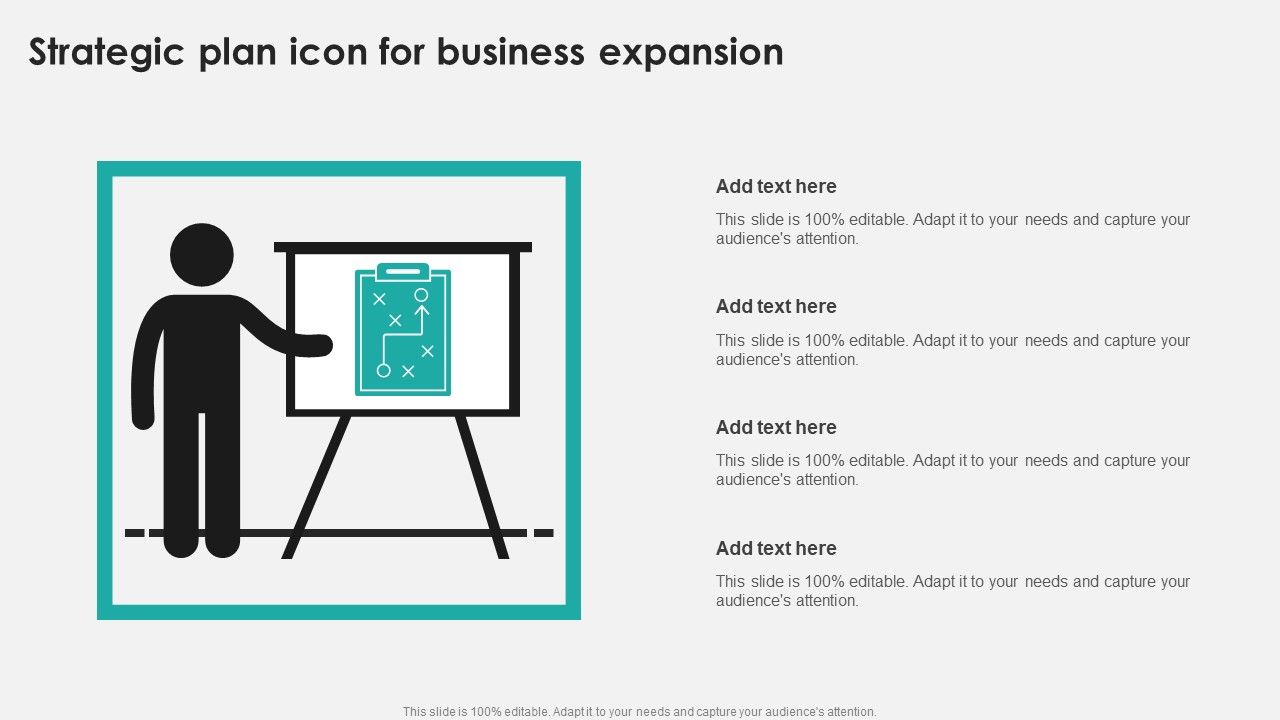 Strategic plan icon for business expansion

Add text here

This slide is 100% editable. Adapt it to your needs and capture your audience's attention.

Add text here

This slide is 100% editable. Adapt it to your needs and capture your audience's attention.

Add text here

This slide is 100% editable. Adapt it to your needs and capture your audience's attention.

Add text here

This slide is 100% editable. Adapt it to your needs and capture your audience's attention.

This slide is 100% editable. Adapt it to your needs and capture your audience's attention.